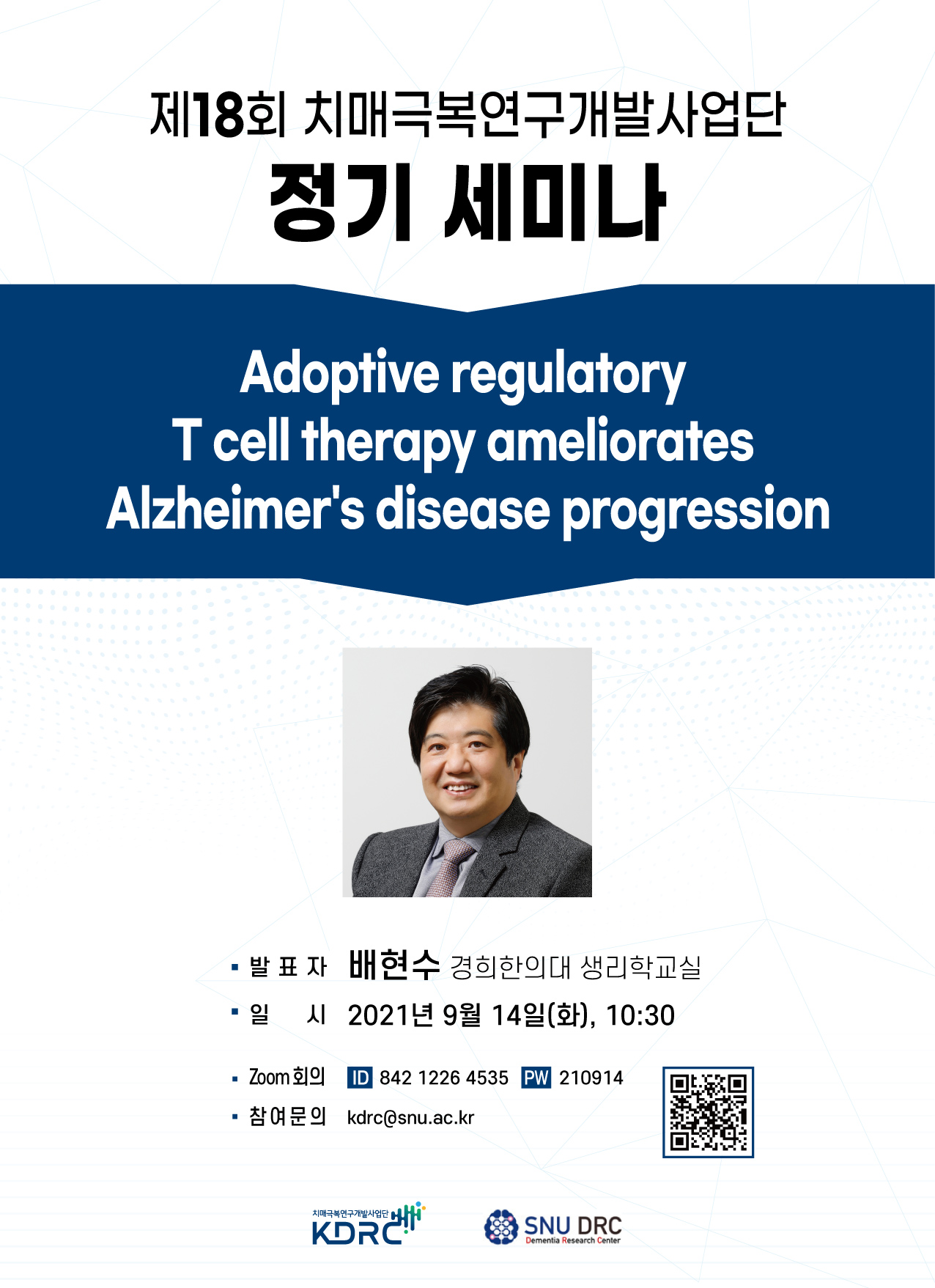 제18회 치매극복연구개발사업단
정기 세미나

Adoptive regulatory T cell therapy ameliorates Alzheimer's disease progression

▪ 발 표 자 배현수 경희한의대 생리학교실
▪ 일 시 2021년 9월 14일(화), 10:30
▪ Zoom회의 ID 842 1226 4535 PW 210914
▪ 참여문의 kdrc@snu.ac.kr

치매극복연구개발사업단 KDRC
SNU DRC Dementia Research Center